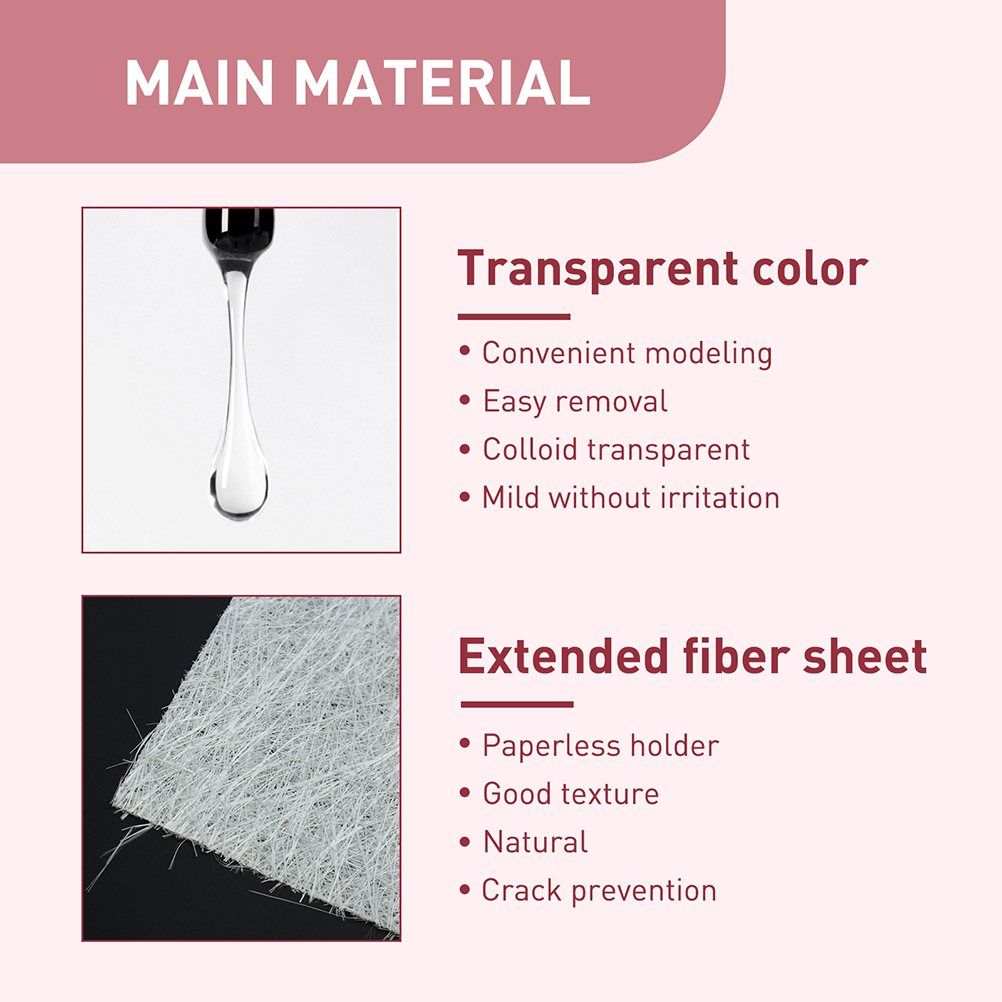 MAIN MATERIAL

Transparent color

• Convenient modeling
• Easy removal
• Colloid transparent
• Mild without irritation

Extended fiber sheet

• Paperless holder
• Good texture
• Natural
• Crack prevention